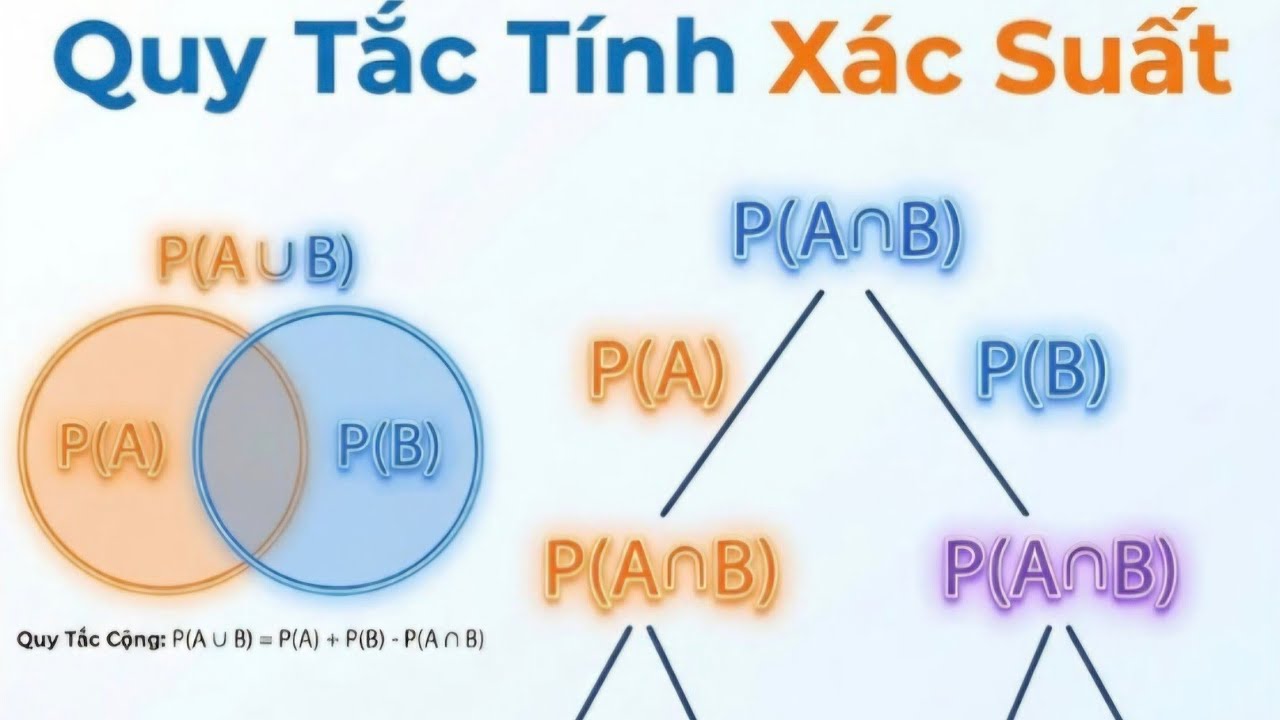 Quy Tắc Tính Xác Suất

$P(A \cup B)$

$P(A)$

$P(B)$

Quy Tắc Cộng: $P(A \cup B) = P(A) + P(B) - P(A \cap B)$

$P(A \cap B)$

$P(A)$

$P(B)$

$P(A \cap B)$

$P(A \cap B)$